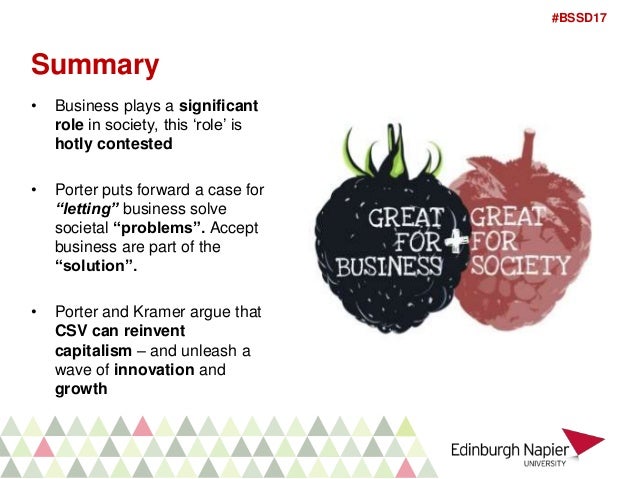 #BSSD17

Summary

• Business plays a significant role in society, this 'role' is hotly contested

• Porter puts forward a case for "letting" business solve societal "problems". Accept business are part of the "solution".

• Porter and Kramer argue that CSV can reinvent capitalism – and unleash a wave of innovation and growth

GREAT FOR BUSINESS + GREAT FOR SOCIETY

Edinburgh Napier UNIVERSITY